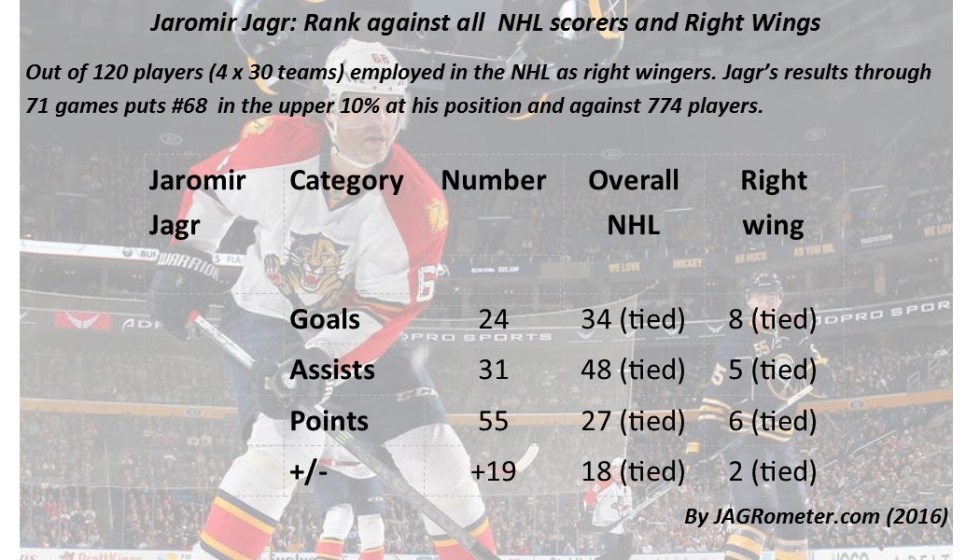 Jaromir Jagr: Rank against all NHL scorers and Right Wings

Out of 120 players (4 x 30 teams) employed in the NHL as right wingers. Jagr's results through 71 games puts #68 in the upper 10% at his position and against 774 players.

| Jaromir Jagr | Category | Number | Overall NHL | Right wing |
|---|---|---|---|---|
| | Goals | 24 | 34 (tied) | 8 (tied) |
| | Assists | 31 | 48 (tied) | 5 (tied) |
| | Points | 55 | 27 (tied) | 6 (tied) |
| | +/- | +19 | 18 (tied) | 2 (tied) |

By JAGRometer.com (2016)